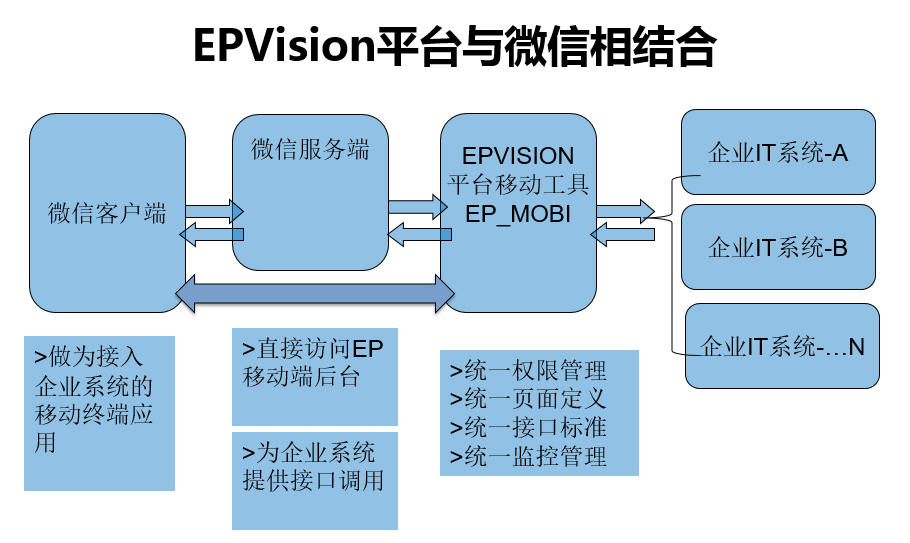 EPVision平台与微信相结合

微信客户端

微信服务端

EPVISION
平台移动工具
EP_MOBI

企业IT系统-A

企业IT系统-B

企业IT系统-…N

>做为接入企业系统的移动终端应用

>直接访问EP移动端后台

>为企业系统提供接口调用

>统一权限管理
>统一页面定义
>统一接口标准
>统一监控管理